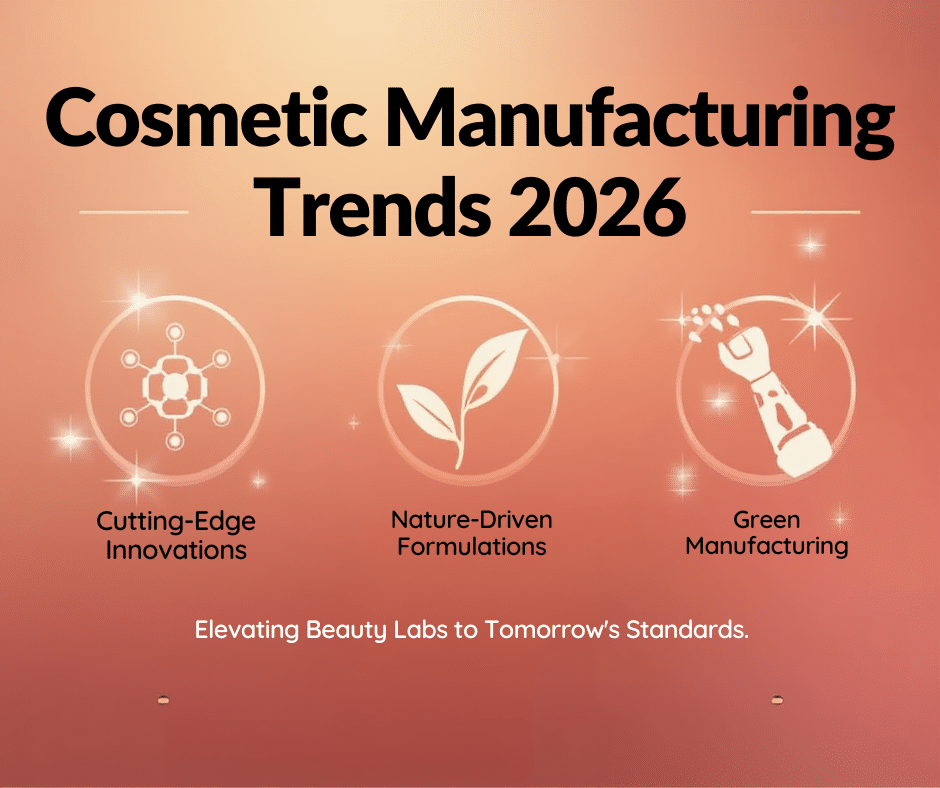 Cosmetic Manufacturing Trends 2026

Cutting-Edge Innovations

Nature-Driven Formulations

Green Manufacturing

Elevating Beauty Labs to Tomorrow's Standards.